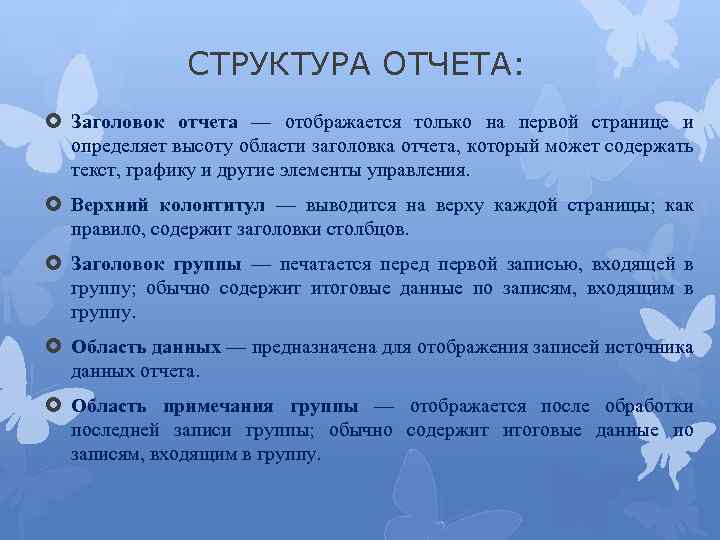 СТРУКТУРА ОТЧЕТА:

Заголовок отчета — отображается только на первой странице и определяет высоту области заголовка отчета, который может содержать текст, графику и другие элементы управления.

Верхний колонтитул — выводится на верху каждой страницы; как правило, содержит заголовки столбцов.

Заголовок группы — печатается перед первой записью, входящей в группу; обычно содержит итоговые данные по записям, входящим в группу.

Область данных — предназначена для отображения записей источника данных отчета.

Область примечания группы — отображается после обработки последней записи группы; обычно содержит итоговые данные по записям, входящим в группу.